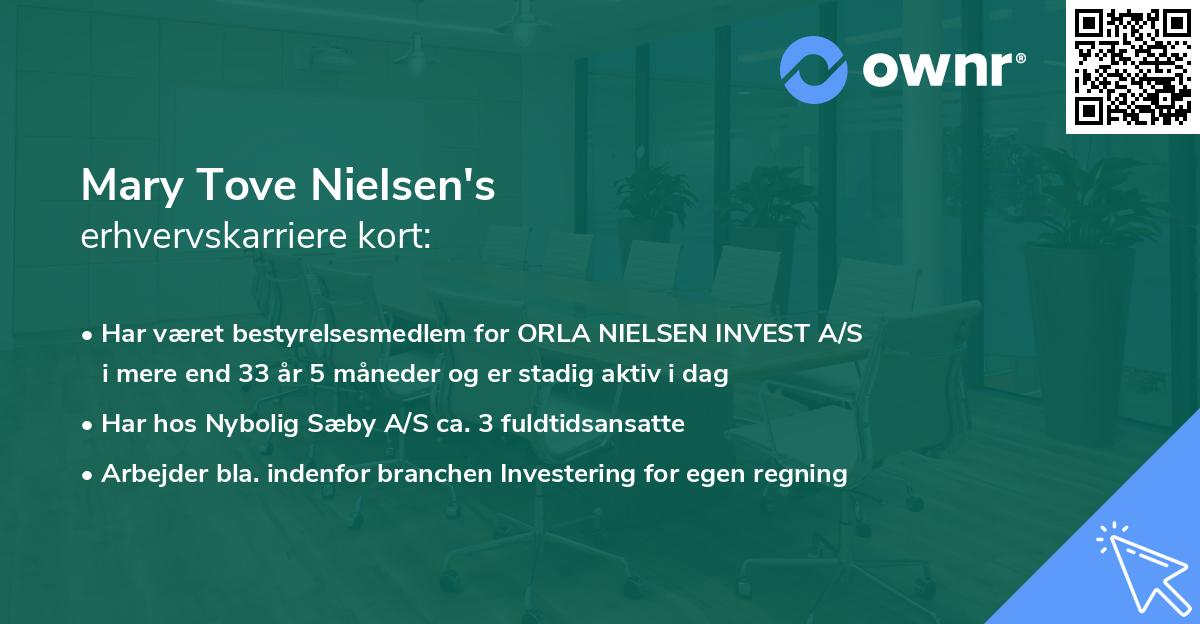 ownr®

Mary Tove Nielsen's
erhvervskarriere kort:

• Har været bestyrelsesmedlem for ORLA NIELSEN INVEST A/S i mere end 33 år 5 måneder og er stadig aktiv i dag

• Har hos Nybolig Sæby A/S ca. 3 fuldtidsansatte

• Arbejder bla. indenfor branchen Investering for egen regning